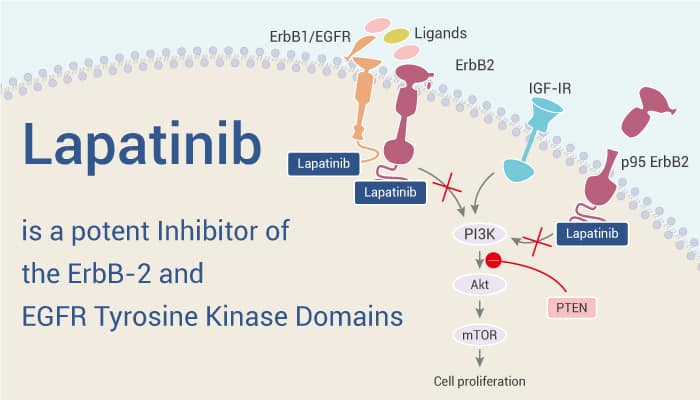 Lapatinib

is a potent Inhibitor of the ErbB-2 and EGFR Tyrosine Kinase Domains

ErbB1/EGFR

Ligands

ErbB2

IGF-IR

p95 ErbB2

Lapatinib

Lapatinib

Lapatinib

PI3K

Akt

PTEN

mTOR

Cell proliferation